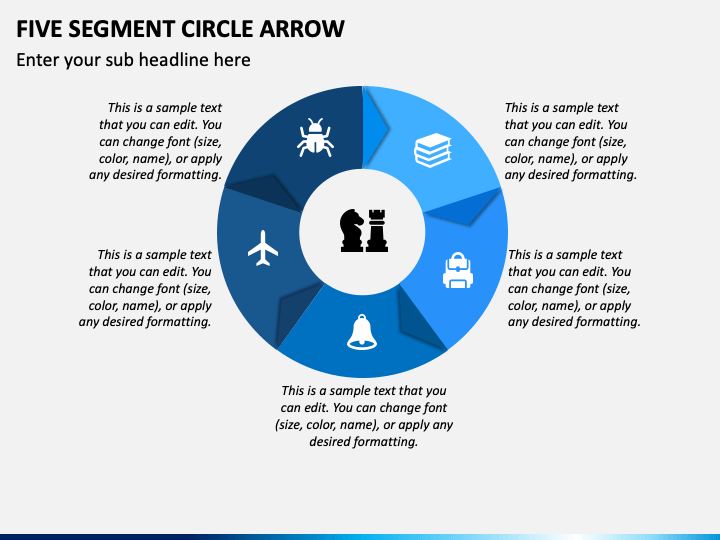 FIVE SEGMENT CIRCLE ARROW

Enter your sub headline here

This is a sample text that you can edit. You can change font (size, color, name), or apply any desired formatting.

This is a sample text that you can edit. You can change font (size, color, name), or apply any desired formatting.

This is a sample text that you can edit. You can change font (size, color, name), or apply any desired formatting.

This is a sample text that you can edit. You can change font (size, color, name), or apply any desired formatting.

This is a sample text that you can edit. You can change font (size, color, name), or apply any desired formatting.